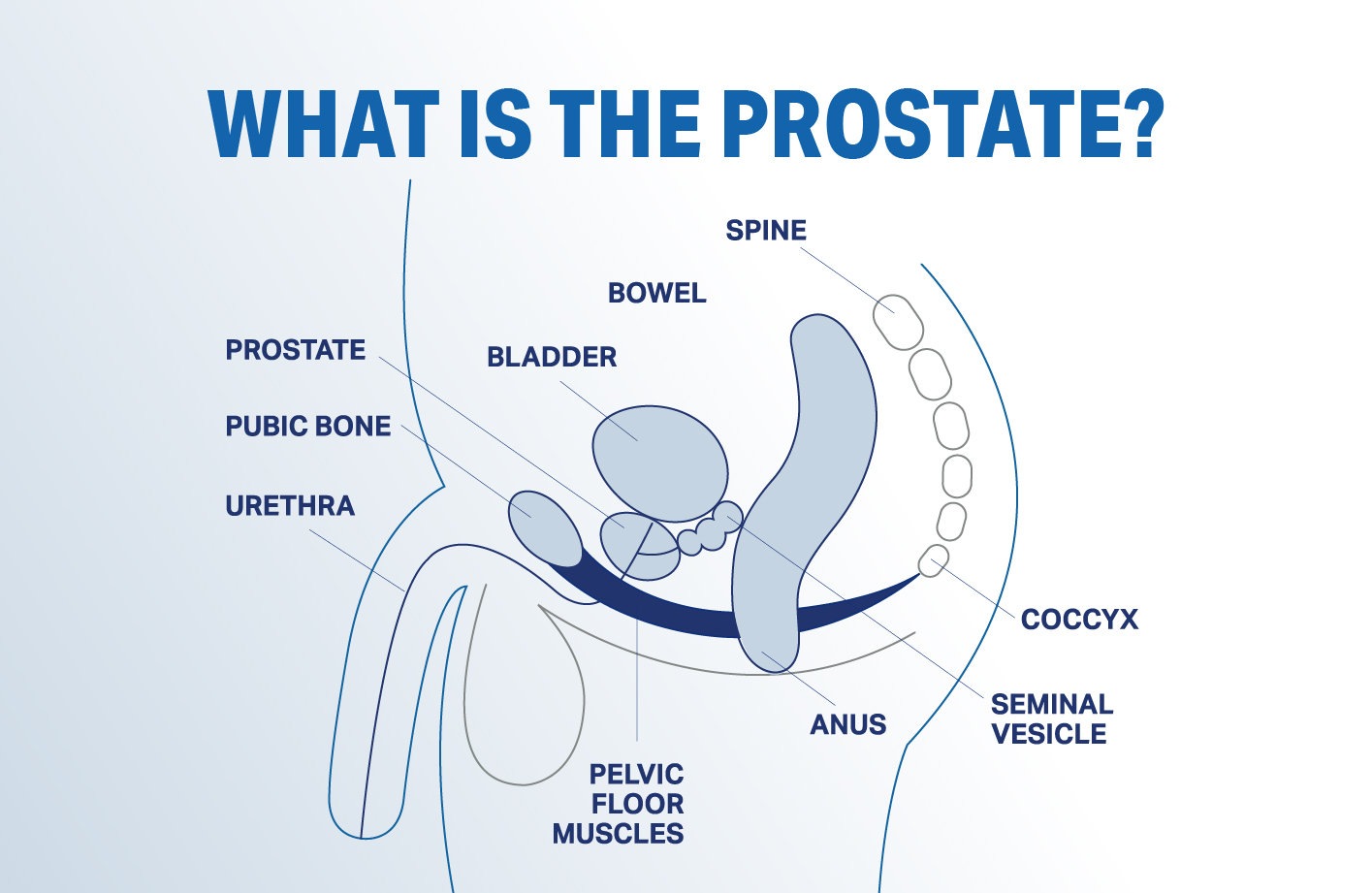 WHAT IS THE PROSTATE?

SPINE

BOWEL

PROSTATE

BLADDER

PUBIC BONE

URETHRA

COCCYX

SEMINAL VESICLE

ANUS

PELVIC FLOOR MUSCLES